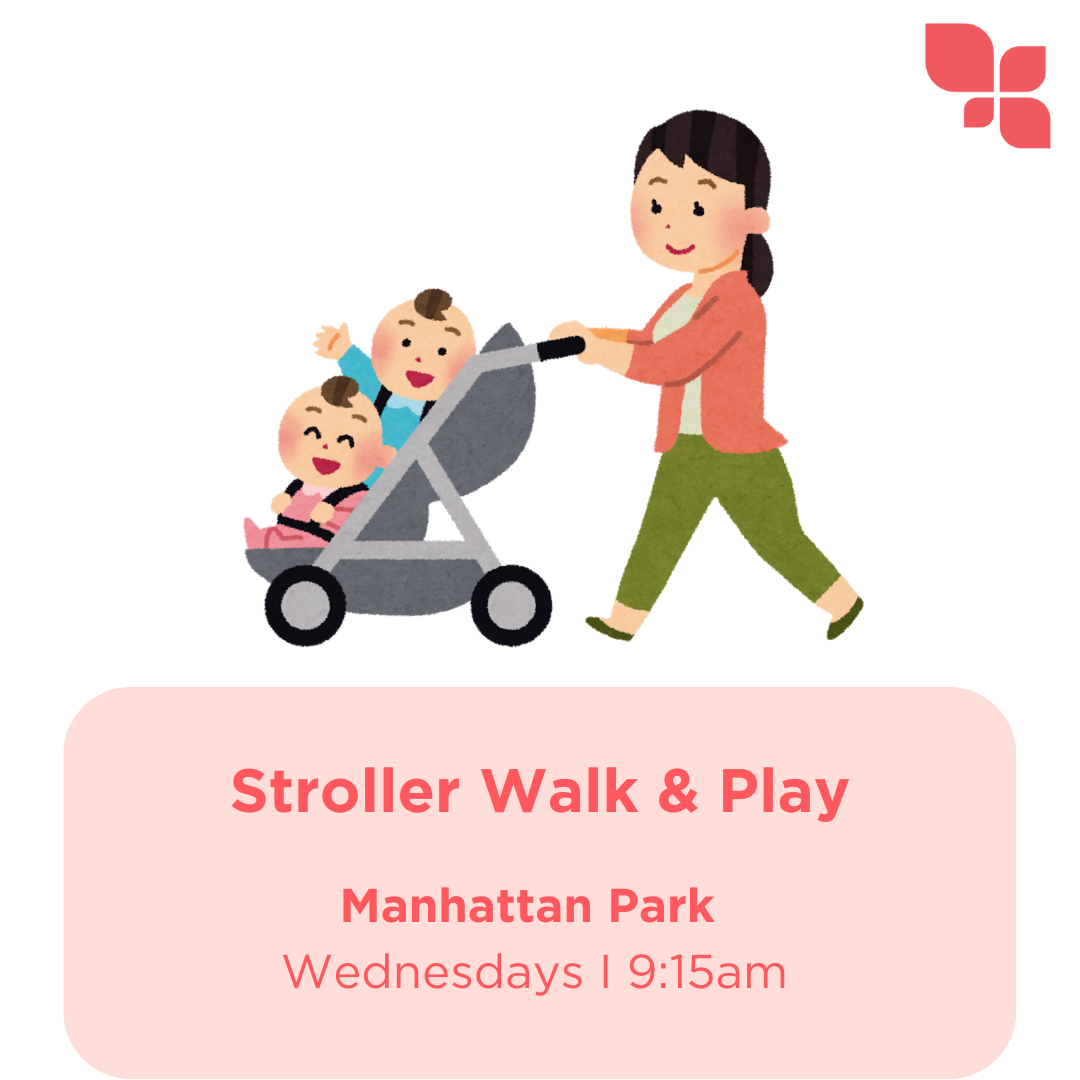 Stroller Walk & Play

Manhattan Park
Wednesdays I 9:15am